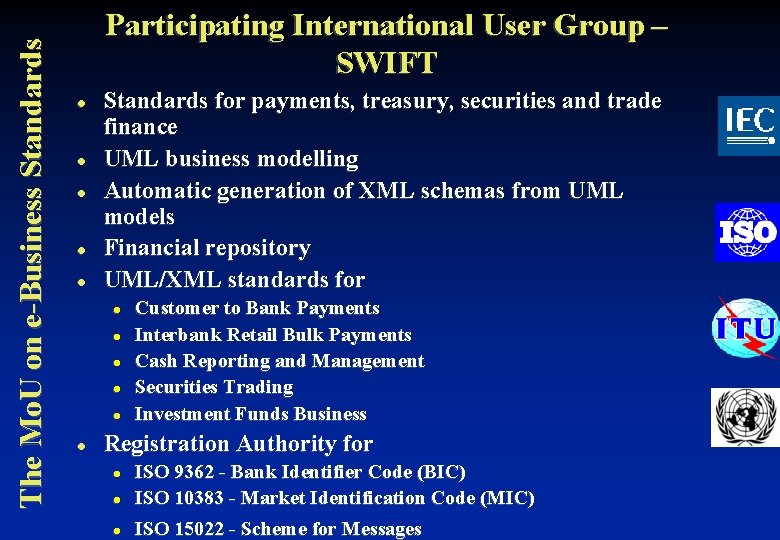 The MoU on e-Business Standards

Participating International User Group – SWIFT

- Standards for payments, treasury, securities and trade finance
- UML business modelling
- Automatic generation of XML schemas from UML models
- Financial repository
- UML/XML standards for
  - Customer to Bank Payments
  - Interbank Retail Bulk Payments
  - Cash Reporting and Management
  - Securities Trading
  - Investment Funds Business
- Registration Authority for
  - ISO 9362 - Bank Identifier Code (BIC)
  - ISO 10383 - Market Identification Code (MIC)
  - ISO 15022 - Scheme for Messages

IEC

ISO

ITU